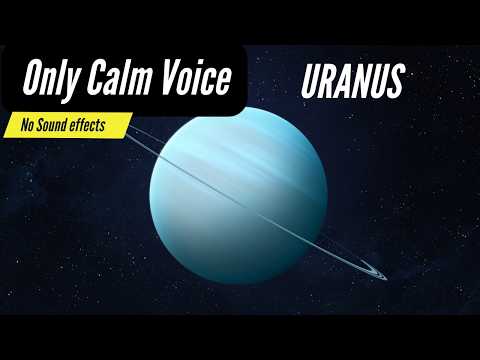 Only Calm Voice

URANUS

No Sound effects